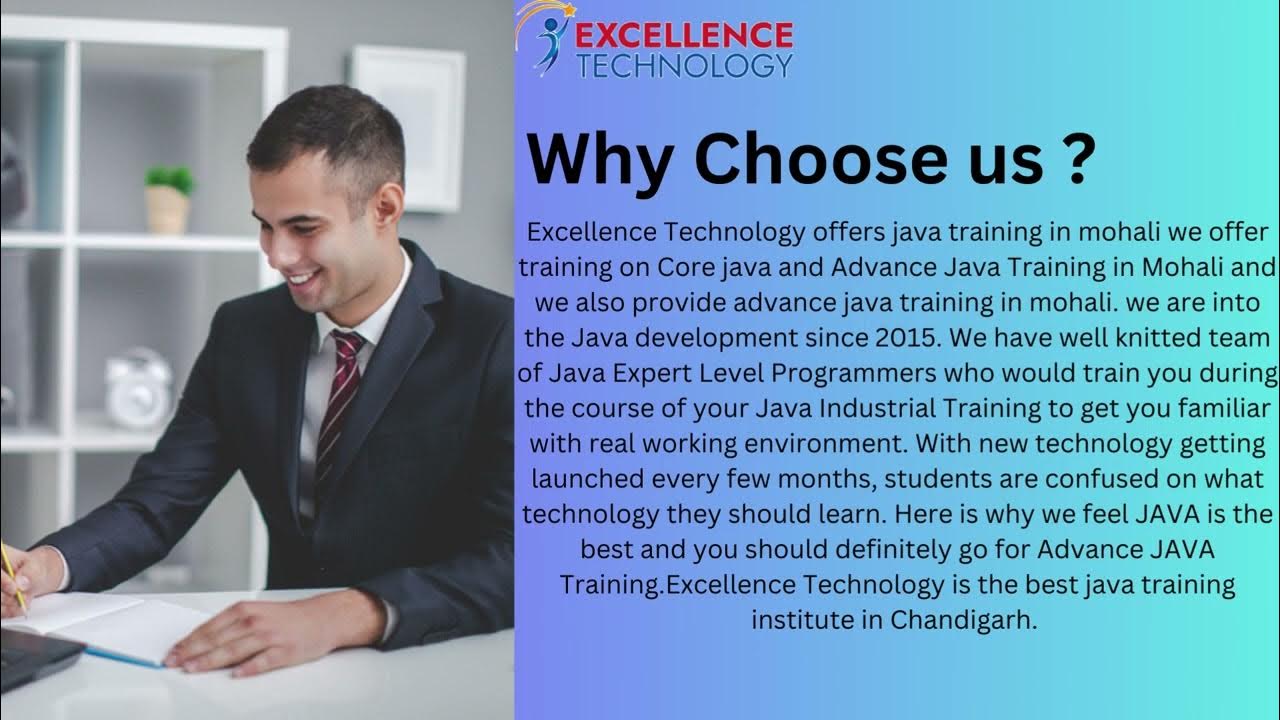 EXCELLENCE
TECHNOLOGY

Why Choose us ?

Excellence Technology offers java training in mohali we offer training on Core java and Advance Java Training in Mohali and we also provide advance java training in mohali. we are into the Java development since 2015. We have well knitted team of Java Expert Level Programmers who would train you during the course of your Java Industrial Training to get you familiar with real working environment. With new technology getting launched every few months, students are confused on what technology they should learn. Here is why we feel JAVA is the best and you should definitely go for Advance JAVA Training.Excellence Technology is the best java training institute in Chandigarh.